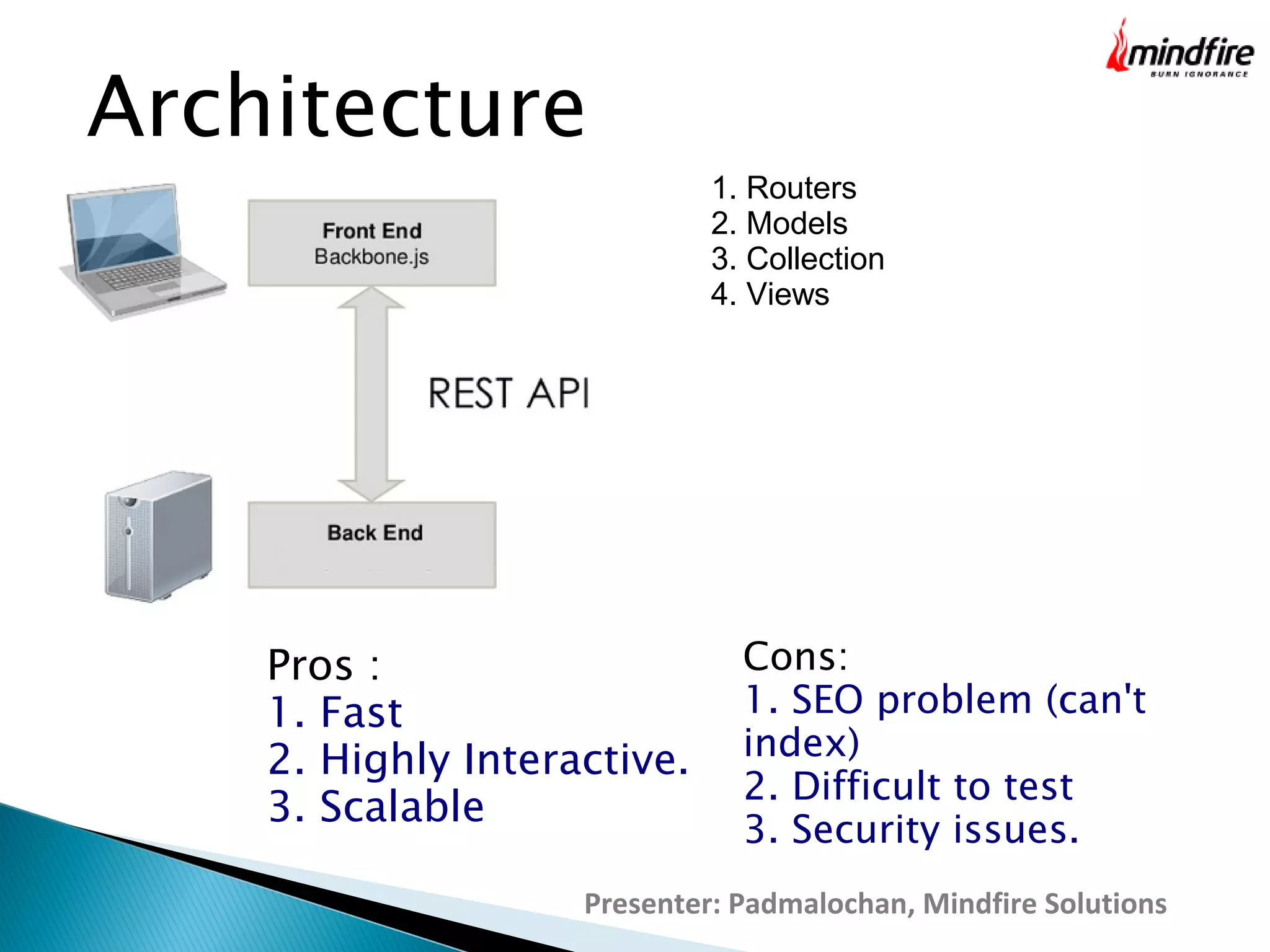 mindfire
BURN IGNORANCE

Architecture

Front End
Backbone.js

REST API

Back End

1. Routers
2. Models
3. Collection
4. Views

Pros :
1. Fast
2. Highly Interactive.
3. Scalable

Cons:
1. SEO problem (can't index)
2. Difficult to test
3. Security issues.

Presenter: Padmalochan, Mindfire Solutions